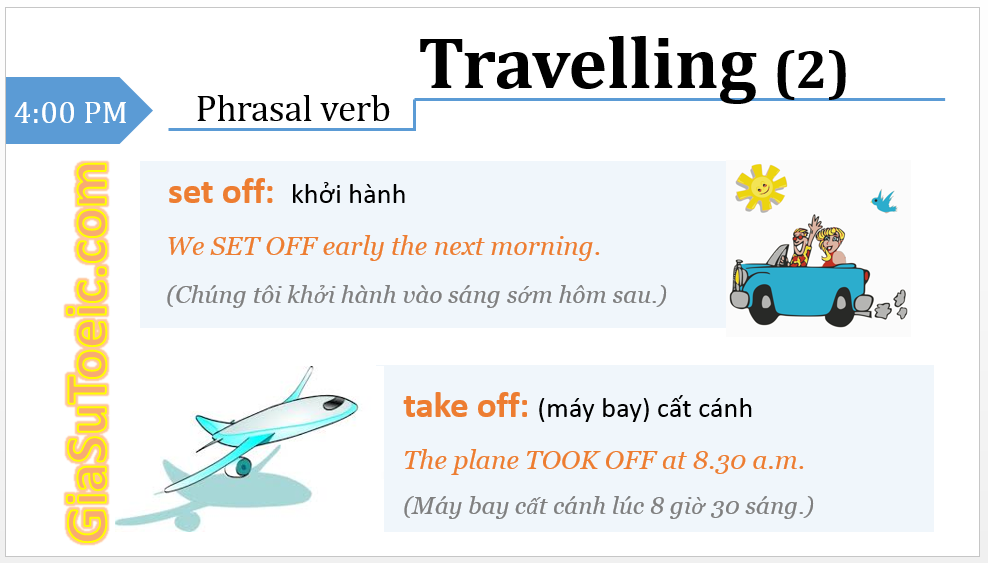 4:00 PM

Phrasal verb

Travelling (2)

GiaSuToeic.com

set off: khởi hành

We SET OFF early the next morning.

(Chúng tôi khởi hành vào sáng sớm hôm sau.)

take off: (máy bay) cất cánh

The plane TOOK OFF at 8.30 a.m.

(Máy bay cất cánh lúc 8 giờ 30 sáng.)